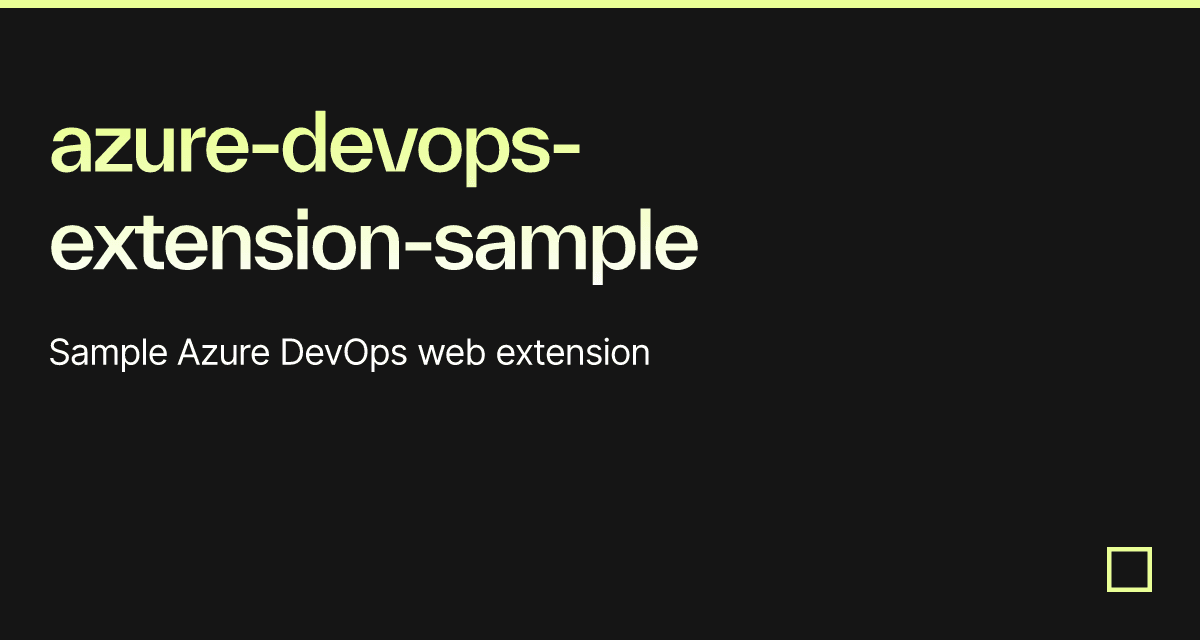 azure-devops-extension-sample

Sample Azure DevOps web extension